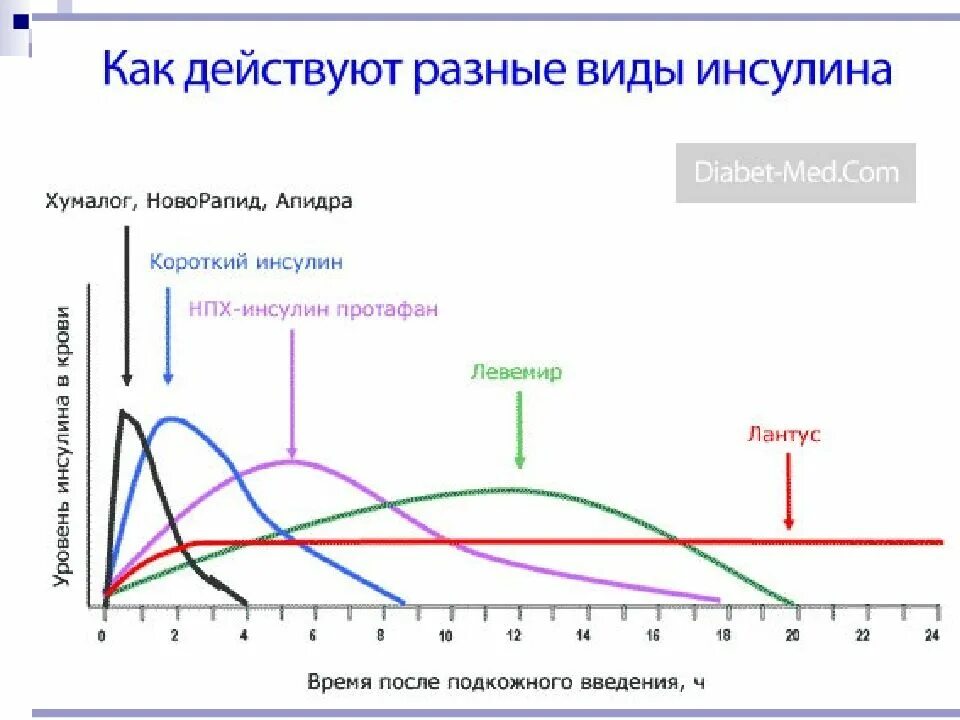 Как действуют разные виды инсулина

Diabet-Med.Com

Хумалог, НовоРапид, Апидра

Короткий инсулин

НПХ-инсулин протафан

Левемир

Лантус

Уровень инсулина в крови

0 2 4 6 8 10 12 14 16 18 20 22 24

Время после подкожного введения, ч